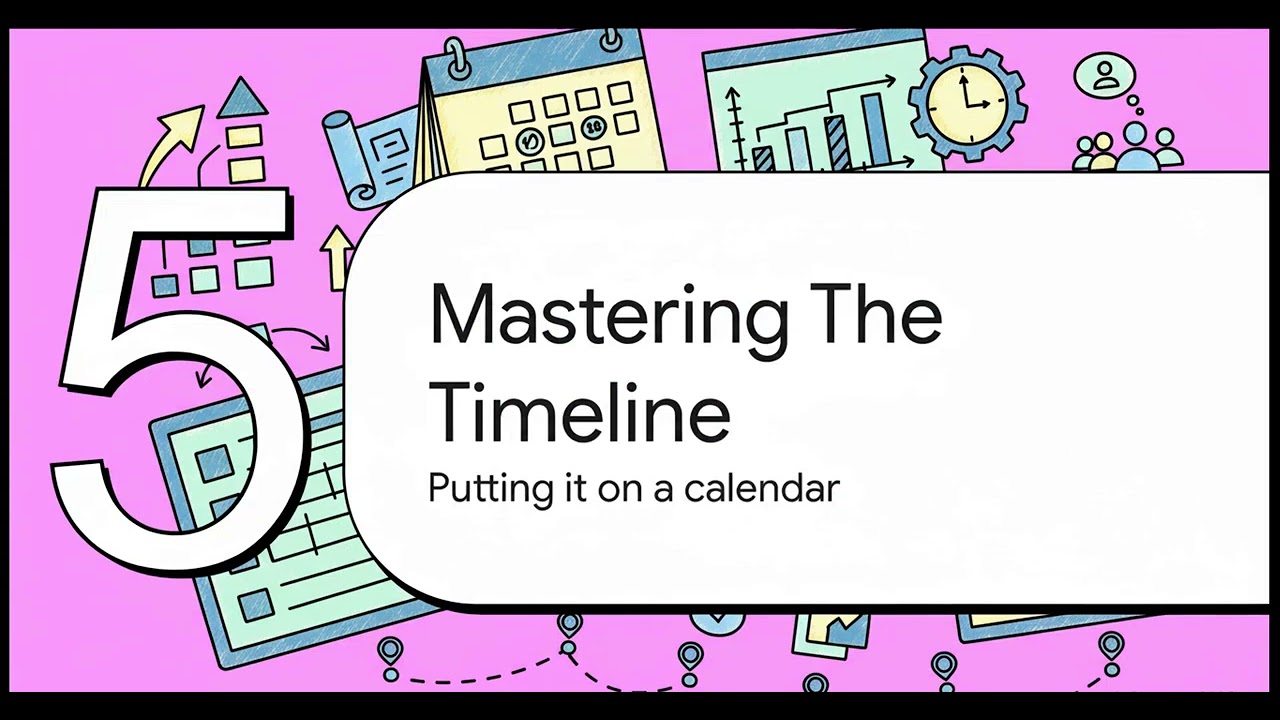 5

Mastering The Timeline

Putting it on a calendar